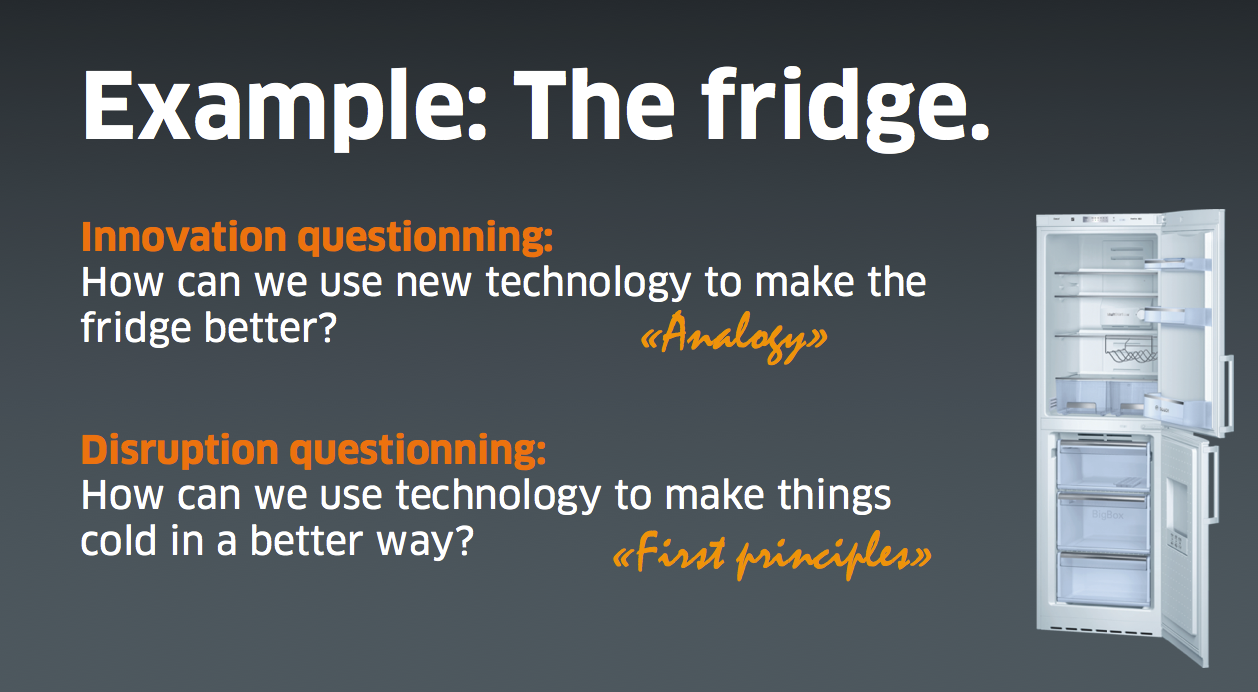 Example: The fridge.

Innovation questionning:
How can we use new technology to make the fridge better?

«Analogy»

Disruption questionning:
How can we use technology to make things cold in a better way?

«First principles»

BigBox